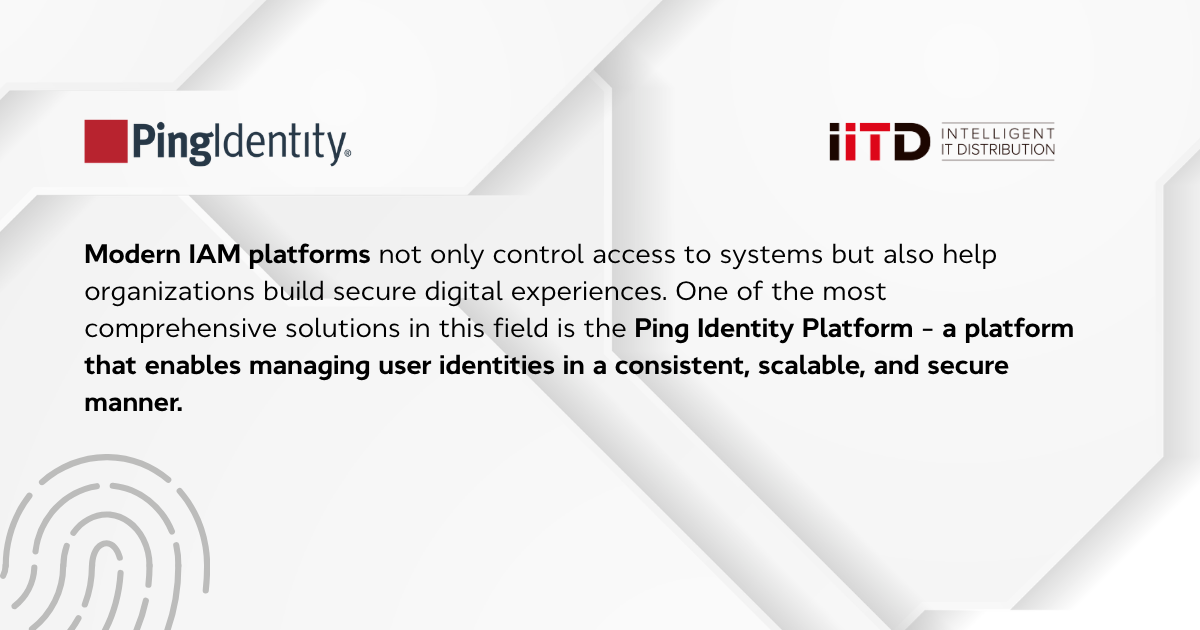 PingIdentity.

iiTD INTELLIGENT IT DISTRIBUTION

Modern IAM platforms not only control access to systems but also help organizations build secure digital experiences. One of the most comprehensive solutions in this field is the Ping Identity Platform - a platform that enables managing user identities in a consistent, scalable, and secure manner.